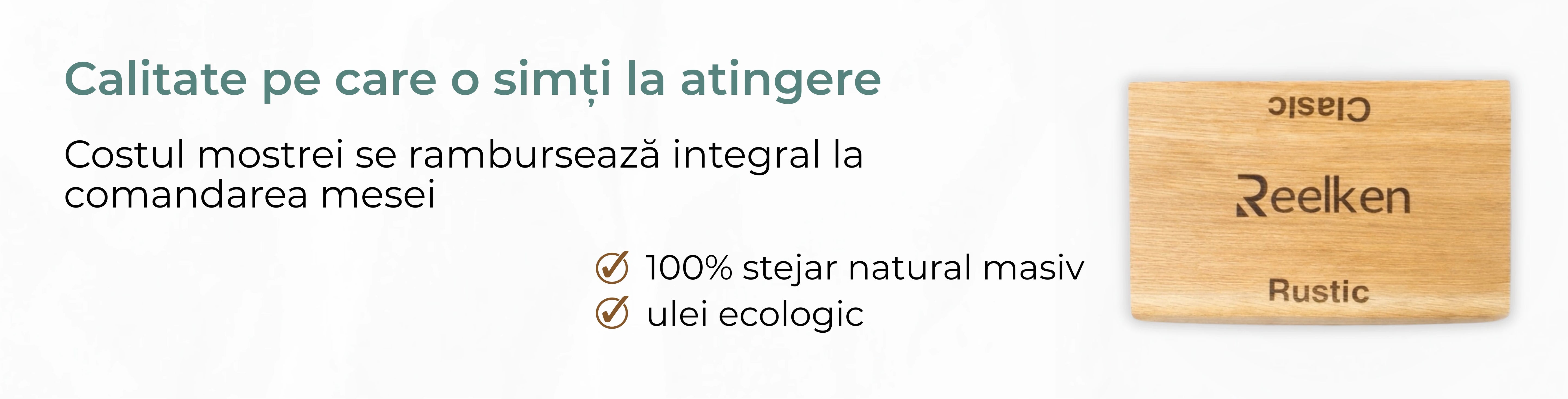 Calitate pe care o simți la atingere

Costul mostrei se rambursează integral la comandarea mesei

100% stejar natural masiv
ulei ecologic

Clasic

Reelken

Rustic